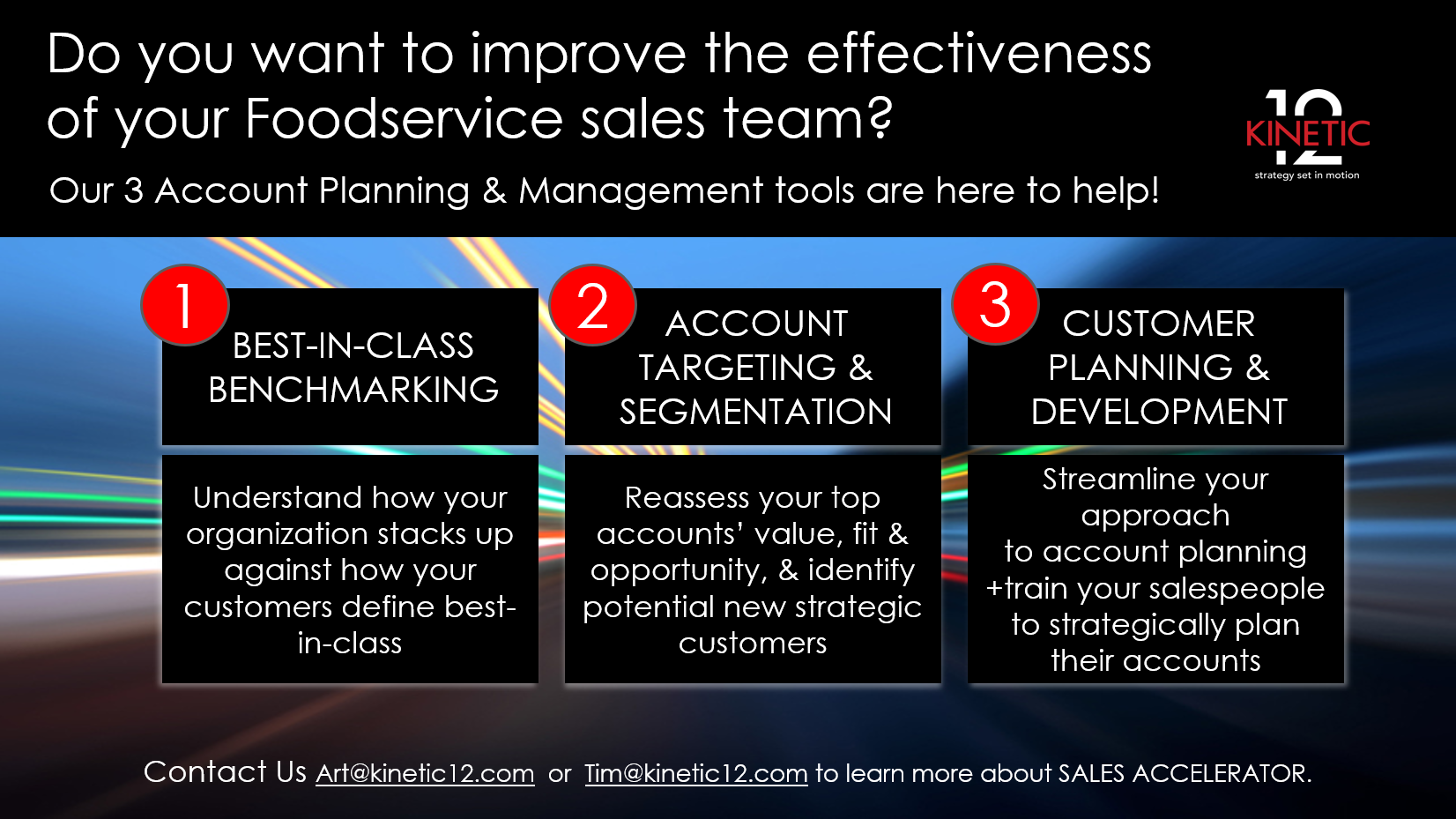 Do you want to improve the effectiveness of your Foodservice sales team?

Our 3 Account Planning & Management tools are here to help!

KINETIC 12
strategy set in motion

1
BEST-IN-CLASS BENCHMARKING

Understand how your organization stacks up against how your customers define best-in-class

2
ACCOUNT TARGETING & SEGMENTATION

Reassess your top accounts' value, fit & opportunity, & identify potential new strategic customers

3
CUSTOMER PLANNING & DEVELOPMENT

Streamline your approach to account planning +train your salespeople to strategically plan their accounts

Contact Us Art@kinetic12.com or Tim@kinetic12.com to learn more about SALES ACCELERATOR.